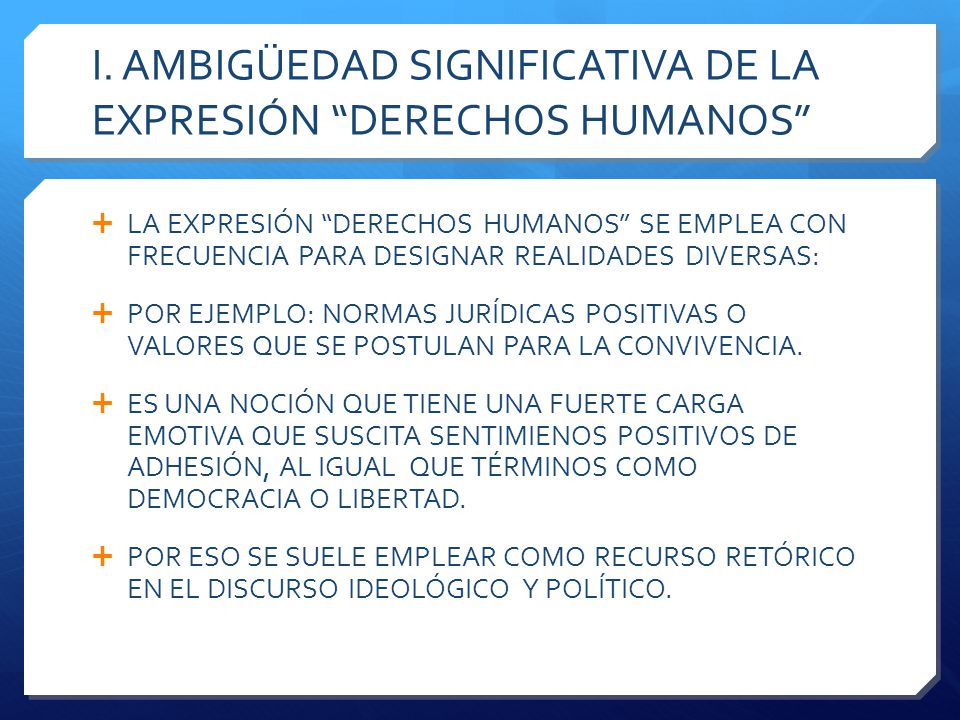 I. AMBIGÜEDAD SIGNIFICATIVA DE LA EXPRESIÓN “DERECHOS HUMANOS”

+ LA EXPRESIÓN “DERECHOS HUMANOS” SE EMPLEA CON FRECUENCIA PARA DESIGNAR REALIDADES DIVERSAS:

+ POR EJEMPLO: NORMAS JURÍDICAS POSITIVAS O VALORES QUE SE POSTULAN PARA LA CONVIVENCIA.

+ ES UNA NOCIÓN QUE TIENE UNA FUERTE CARGA EMOTIVA QUE SUSCITA SENTIMIENOS POSITIVOS DE ADHESIÓN, AL IGUAL QUE TÉRMINOS COMO DEMOCRACIA O LIBERTAD.

+ POR ESO SE SUELE EMPLEAR COMO RECURSO RETÓRICO EN EL DISCURSO IDEOLÓGICO Y POLÍTICO.